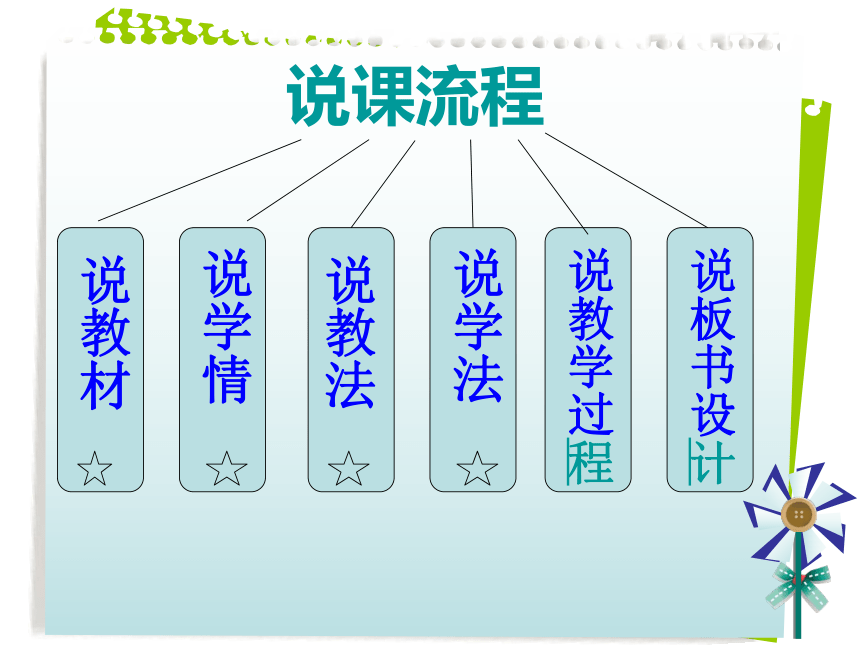 说课流程

说教材
☆

说学情
☆

说教法
☆

说学法
☆

说教学过程

说板书设计